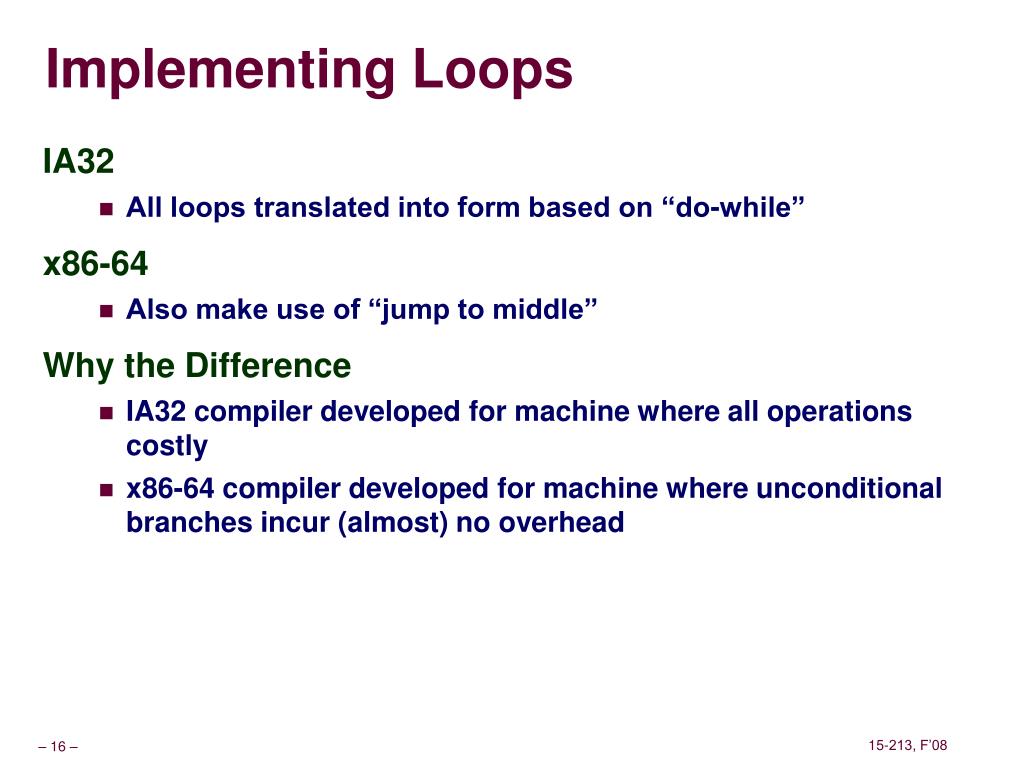 Implementing Loops

IA32

All loops translated into form based on “do-while”

x86-64

Also make use of “jump to middle”

Why the Difference

IA32 compiler developed for machine where all operations costly

x86-64 compiler developed for machine where unconditional branches incur (almost) no overhead

– 16 –

15-213, F’08